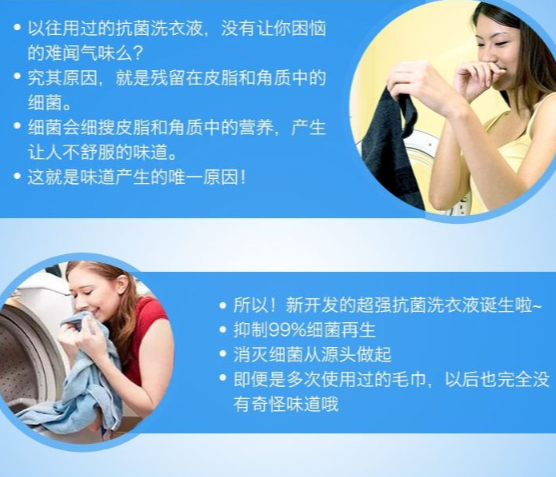 • 以往用过的抗菌洗衣液，没有让你困恼的难闻气味么?
• 究其原因，就是残留在皮脂和角质中的细菌。
• 细菌会细搜皮脂和角质中的营养，产生让人不舒服的味道。
• 这就是味道产生的唯一原因!

• 所以！新开发的超强抗菌洗衣液诞生啦~
• 抑制99%细菌再生
• 消灭细菌从源头做起
• 即便是多次使用过的毛巾，以后也完全没有奇怪味道哦